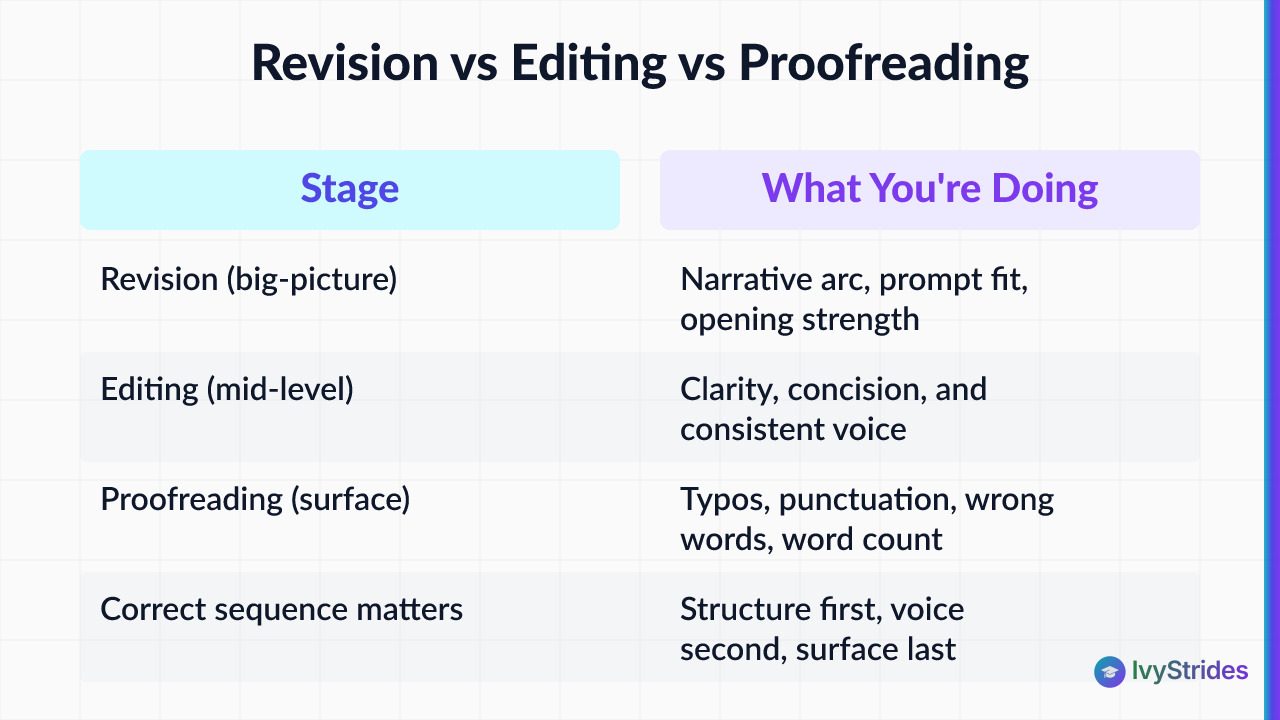 Revision vs Editing vs Proofreading

| Stage | What You're Doing |
|---|---|
| Revision (big-picture) | Narrative arc, prompt fit, opening strength |
| Editing (mid-level) | Clarity, concision, and consistent voice |
| Proofreading (surface) | Typos, punctuation, wrong words, word count |
| Correct sequence matters | Structure first, voice second, surface last |

IvyStrides